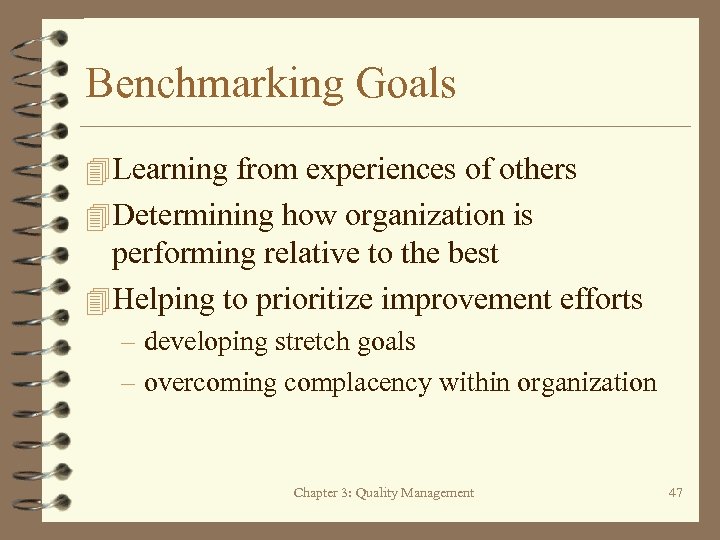 Benchmarking Goals

Learning from experiences of others

Determining how organization is performing relative to the best

Helping to prioritize improvement efforts

– developing stretch goals

– overcoming complacency within organization

Chapter 3: Quality Management

47